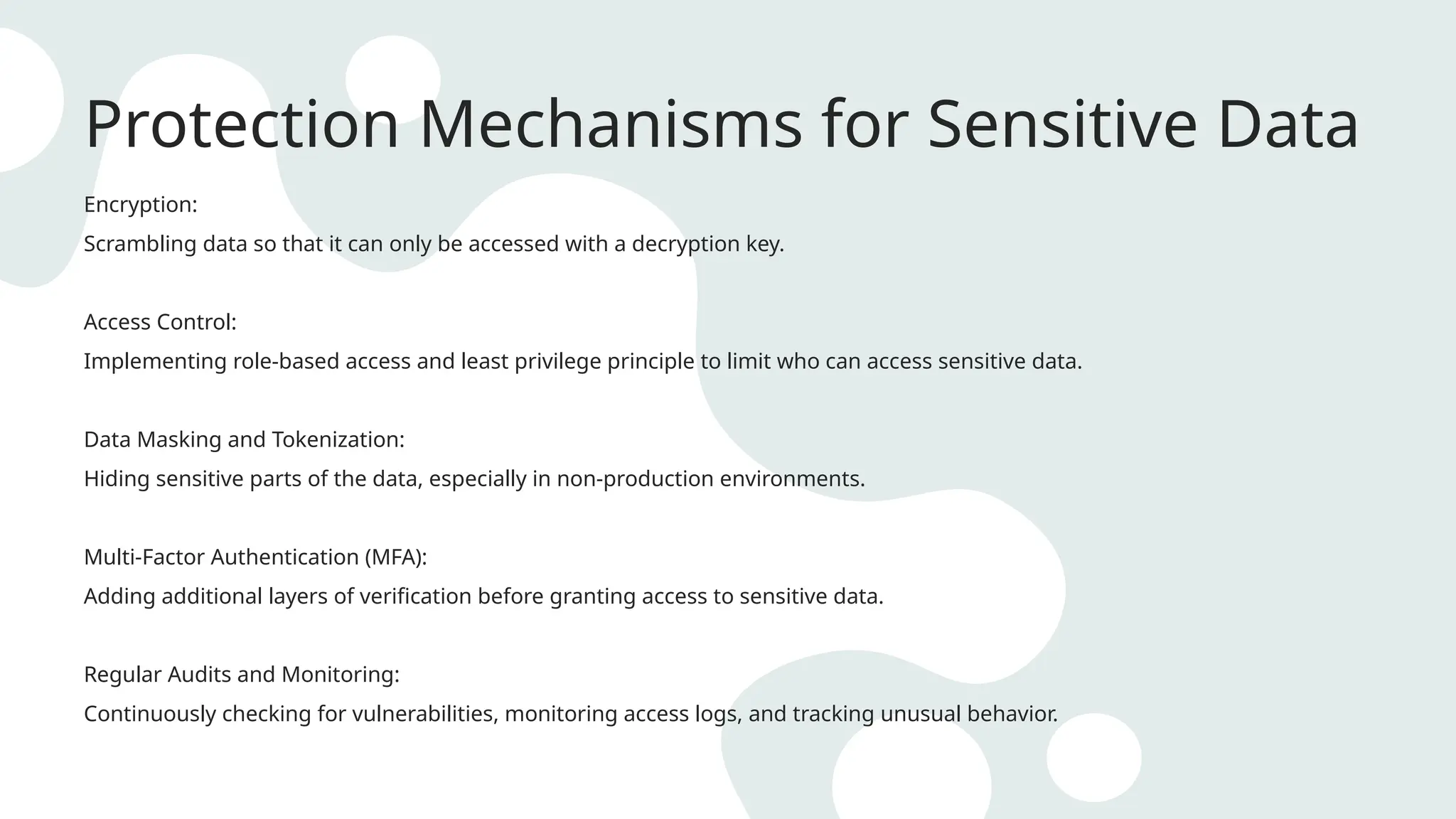 Protection Mechanisms for Sensitive Data

Encryption:
Scrambling data so that it can only be accessed with a decryption key.

Access Control:
Implementing role-based access and least privilege principle to limit who can access sensitive data.

Data Masking and Tokenization:
Hiding sensitive parts of the data, especially in non-production environments.

Multi-Factor Authentication (MFA):
Adding additional layers of verification before granting access to sensitive data.

Regular Audits and Monitoring:
Continuously checking for vulnerabilities, monitoring access logs, and tracking unusual behavior.